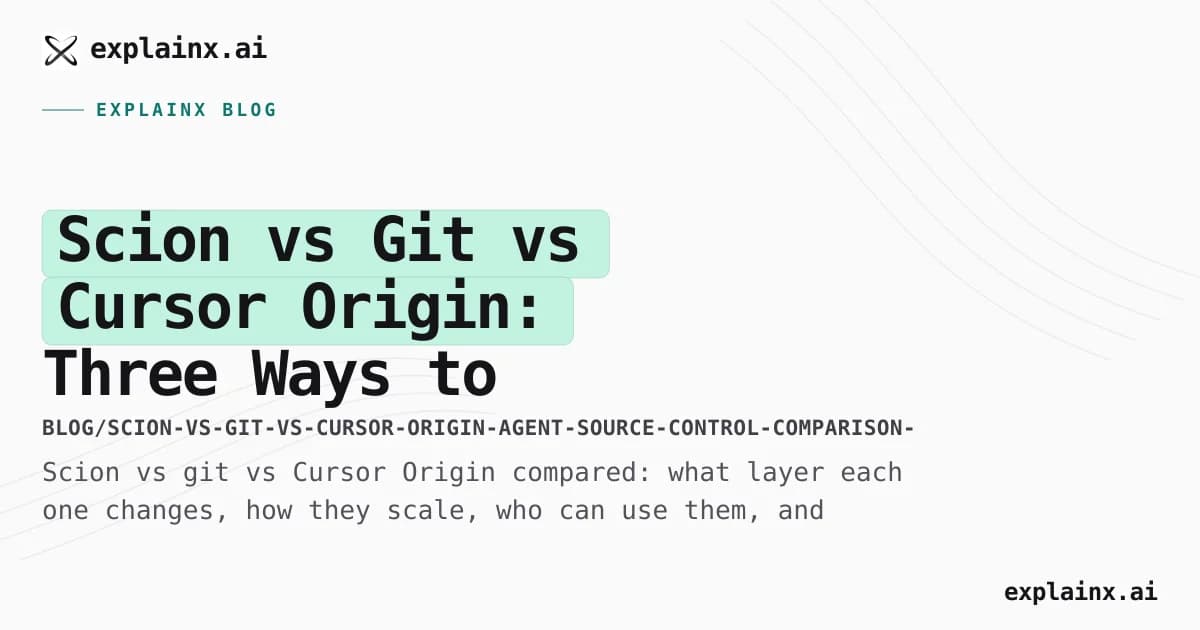 explainx.ai

EXPLAINX BLOG

Scion vs Git vs Cursor Origin: Three Ways to

BLOG/SCION-VS-GIT-VS-CURSOR-ORIGIN-AGENT-SOURCE-CONTROL-COMPARISON-

Scion vs git vs Cursor Origin compared: what layer each one changes, how they scale, who can use them, and

explainx.ai